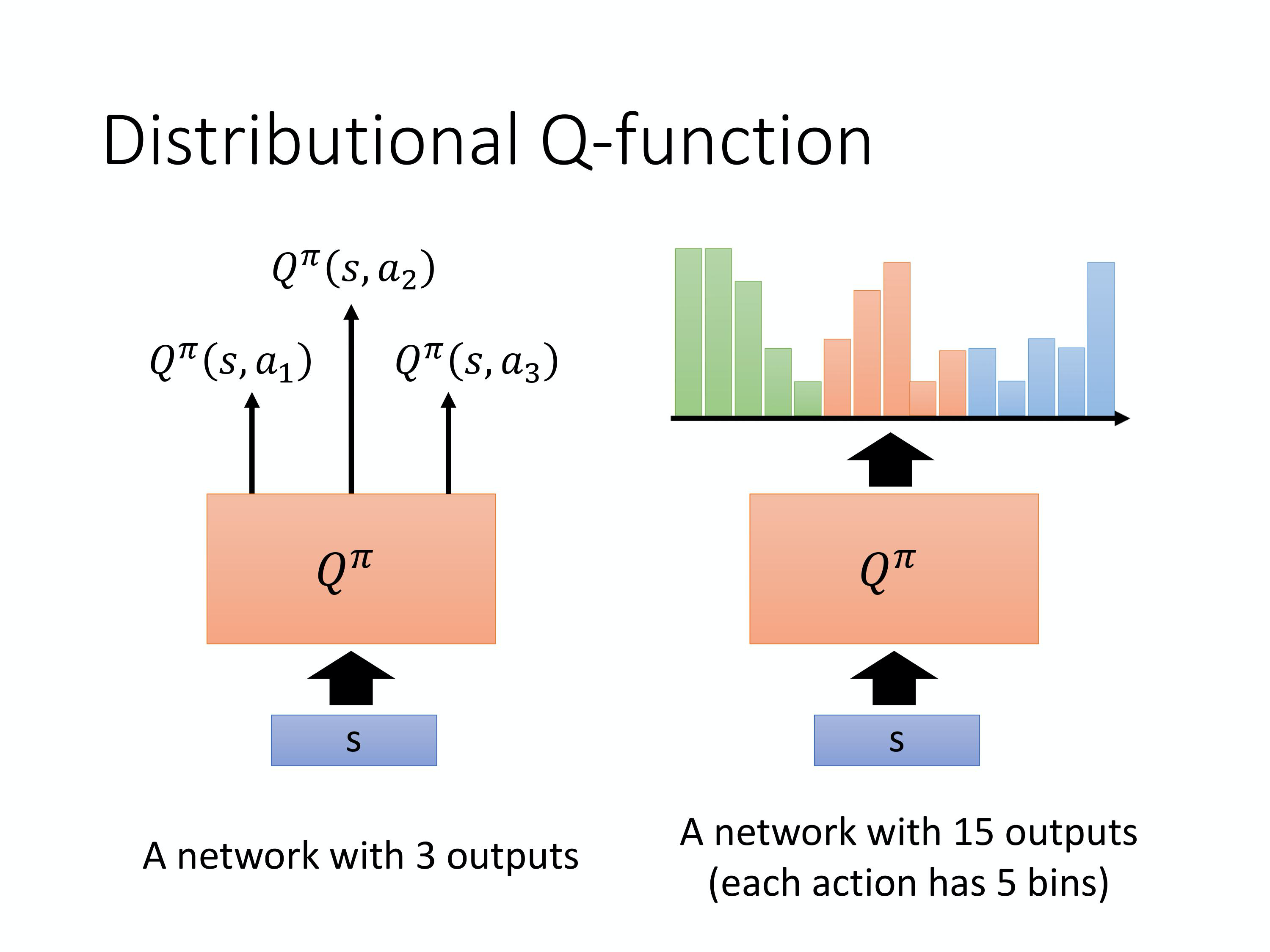 Distributional Q-function

$Q^\pi(s, a_2)$

$Q^\pi(s, a_1)$

$Q^\pi(s, a_3)$

$Q^\pi$

s

A network with 3 outputs

$Q^\pi$

s

A network with 15 outputs (each action has 5 bins)